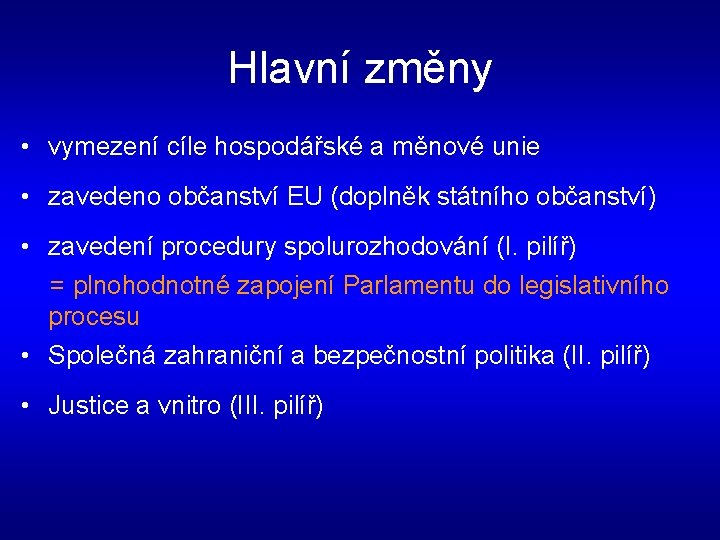 Hlavní změny

• vymezení cíle hospodářské a měnové unie

• zavedeno občanství EU (doplněk státního občanství)

• zavedení procedury spolurozhodování (I. pilíř)

= plnohodnotné zapojení Parlamentu do legislativního procesu

• Společná zahraniční a bezpečnostní politika (II. pilíř)

• Justice a vnitro (III. pilíř)